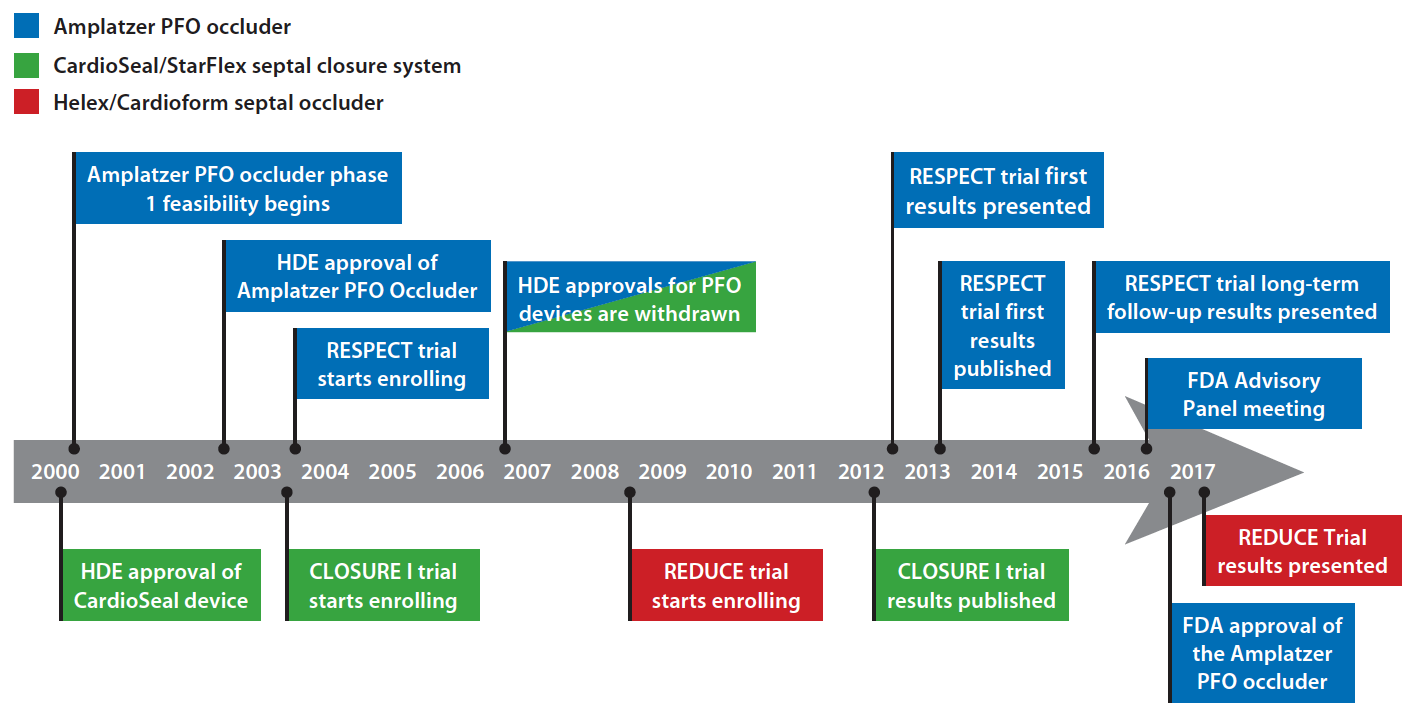 Amplatzer PFO occluder
CardioSeal/StarFlex septal closure system
Helex/Cardioform septal occluder

Amplatzer PFO occluder phase 1 feasibility begins

HDE approval of Amplatzer PFO Occluder

RESPECT trial starts enrolling

HDE approvals for PFO devices are withdrawn

RESPECT trial first results presented

RESPECT trial first results published

RESPECT trial long-term follow-up results presented

FDA Advisory Panel meeting

2000 2001 2002 2003 2004 2005 2006 2007 2008 2009 2010 2011 2012 2013 2014 2015 2016 2017

HDE approval of CardioSeal device

CLOSURE I trial starts enrolling

REDUCE trial starts enrolling

CLOSURE I trial results published

REDUCE Trial results presented

FDA approval of the Amplatzer PFO occluder